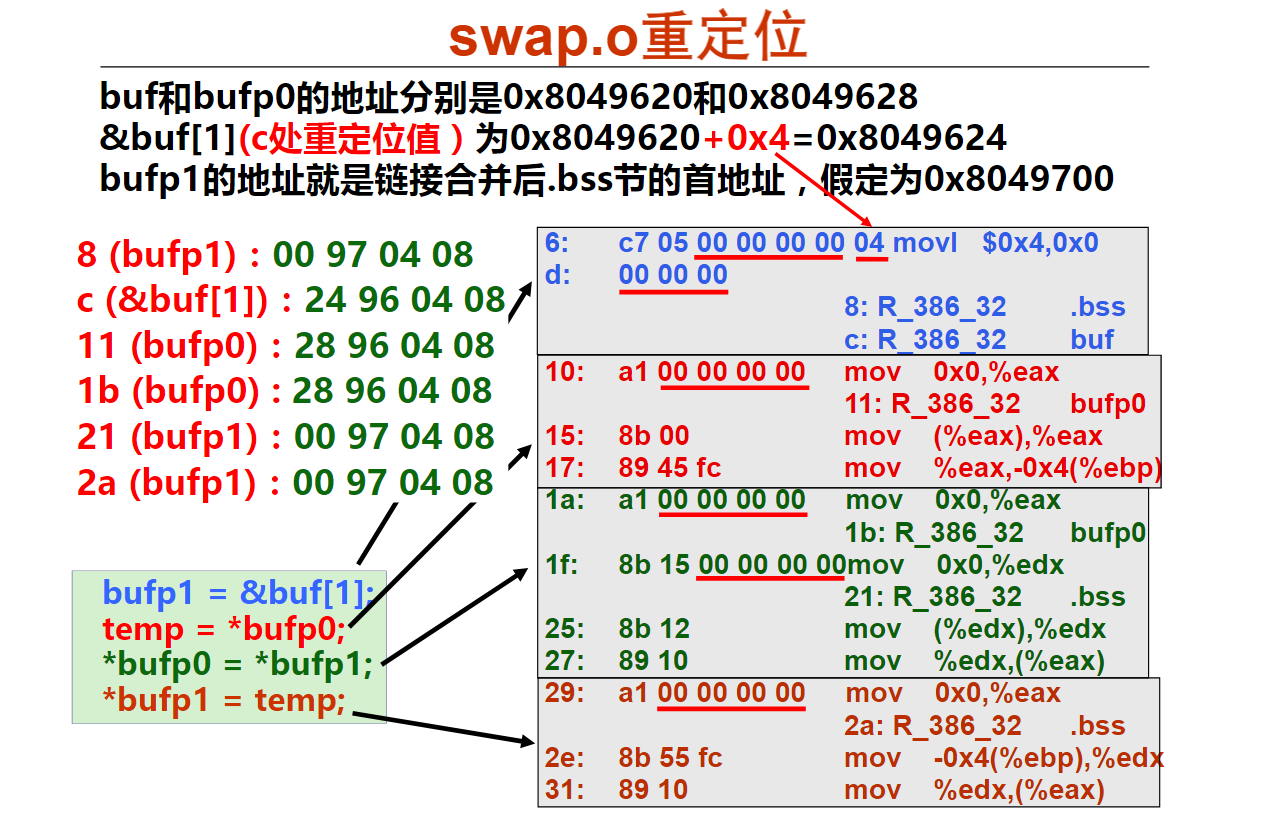 swap.o重定位

buf和bufp0的地址分别是0x8049620和0x8049628
&buf[1](c处重定位值)为0x8049620+0x4=0x8049624
bufp1的地址就是链接合并后.bss节的首地址，假定为0x8049700

8 (bufp1) : 00 97 04 08
c (&buf[1]) : 24 96 04 08
11 (bufp0) : 28 96 04 08
1b (bufp0) : 28 96 04 08
21 (bufp1) : 00 97 04 08
2a (bufp1) : 00 97 04 08

bufp1 = &buf[1];
temp = *bufp0;
*bufp0 = *bufp1;
*bufp1 = temp;

6: c7 05 00 00 00 00 04 movl $0x4,0x0
d: 00 00 00
8: R_386_32 .bss
c: R_386_32 buf

10: a1 00 00 00 00 mov 0x0,%eax
11: R_386_32 bufp0
15: 8b 00 mov (%eax),%eax
17: 89 45 fc mov %eax,-0x4(%ebp)

1a: a1 00 00 00 00 mov 0x0,%eax
1b: R_386_32 bufp0
1f: 8b 15 00 00 00 00mov 0x0,%edx
21: R_386_32 .bss
25: 8b 12 mov (%edx),%edx
27: 89 10 mov %edx,(%eax)

29: a1 00 00 00 00 mov 0x0,%eax
2a: R_386_32 .bss
2e: 8b 55 fc mov -0x4(%ebp),%edx
31: 89 10 mov %edx,(%eax)